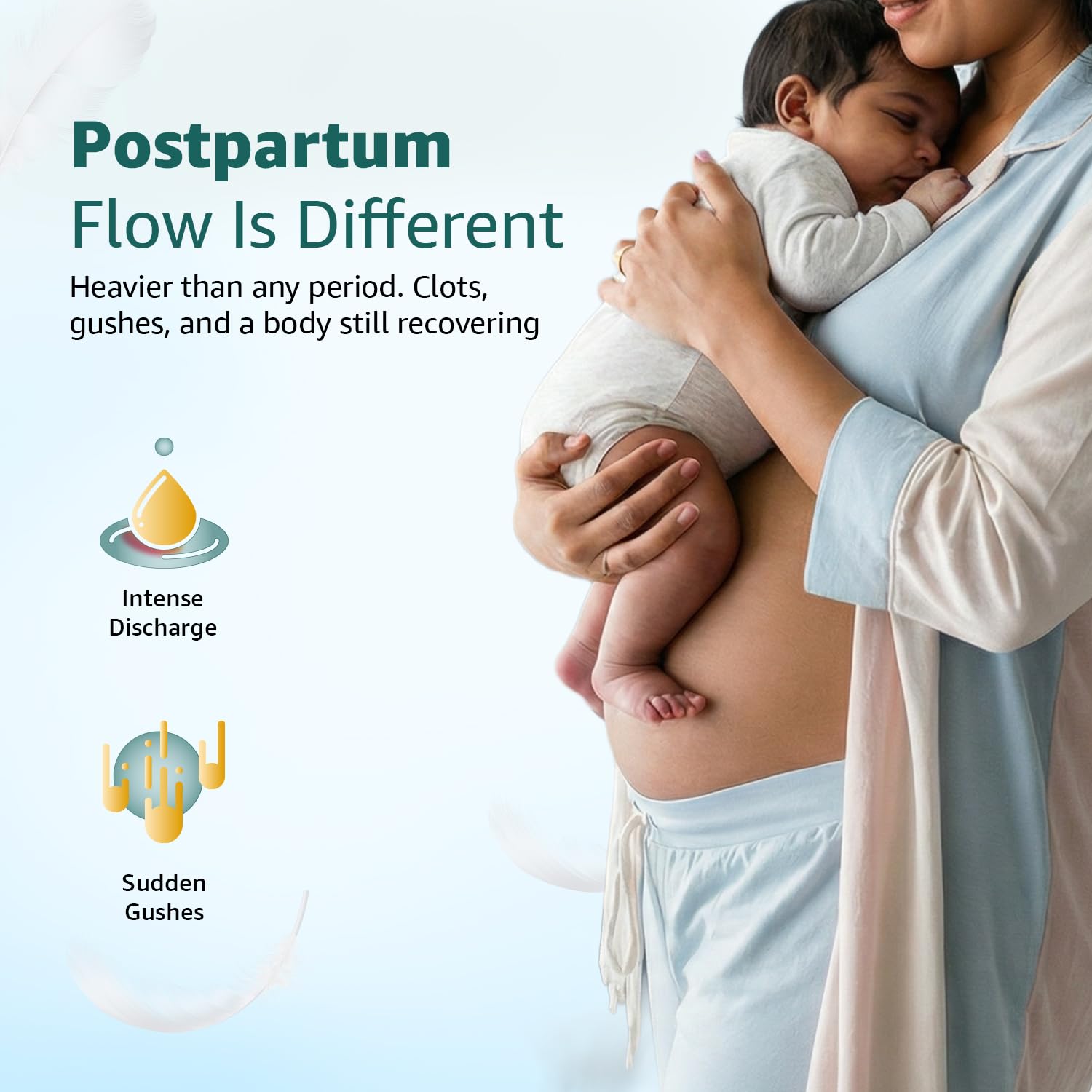 Postpartum
Flow Is Different

Heavier than any period. Clots, gushes, and a body still recovering

Intense
Discharge

Sudden
Gushes